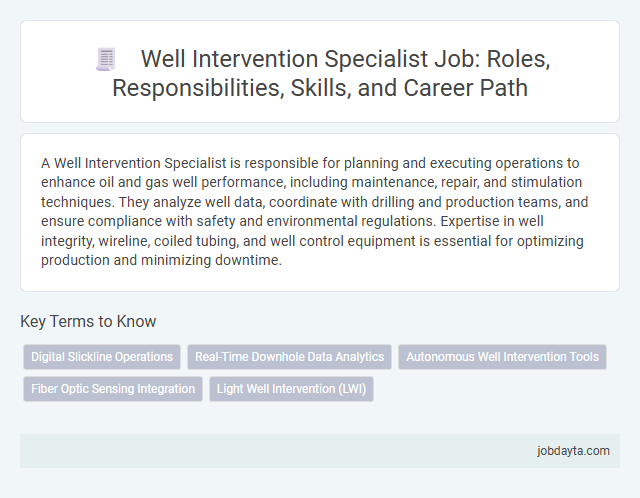 Well Intervention Specialist Job: Roles, Responsibilities, Skills, and Career Path

A Well Intervention Specialist is responsible for planning and executing operations to enhance oil and gas well performance, including maintenance, repair, and stimulation techniques. They analyze well data, coordinate with drilling and production teams, and ensure compliance with safety and environmental regulations. Expertise in well integrity, wireline, coiled tubing, and well control equipment is essential for optimizing production and minimizing downtime.

Key Terms to Know

Digital Slickline Operations
Real-Time Downhole Data Analytics
Autonomous Well Intervention Tools
Fiber Optic Sensing Integration
Light Well Intervention (LWI)

jobdayta.com